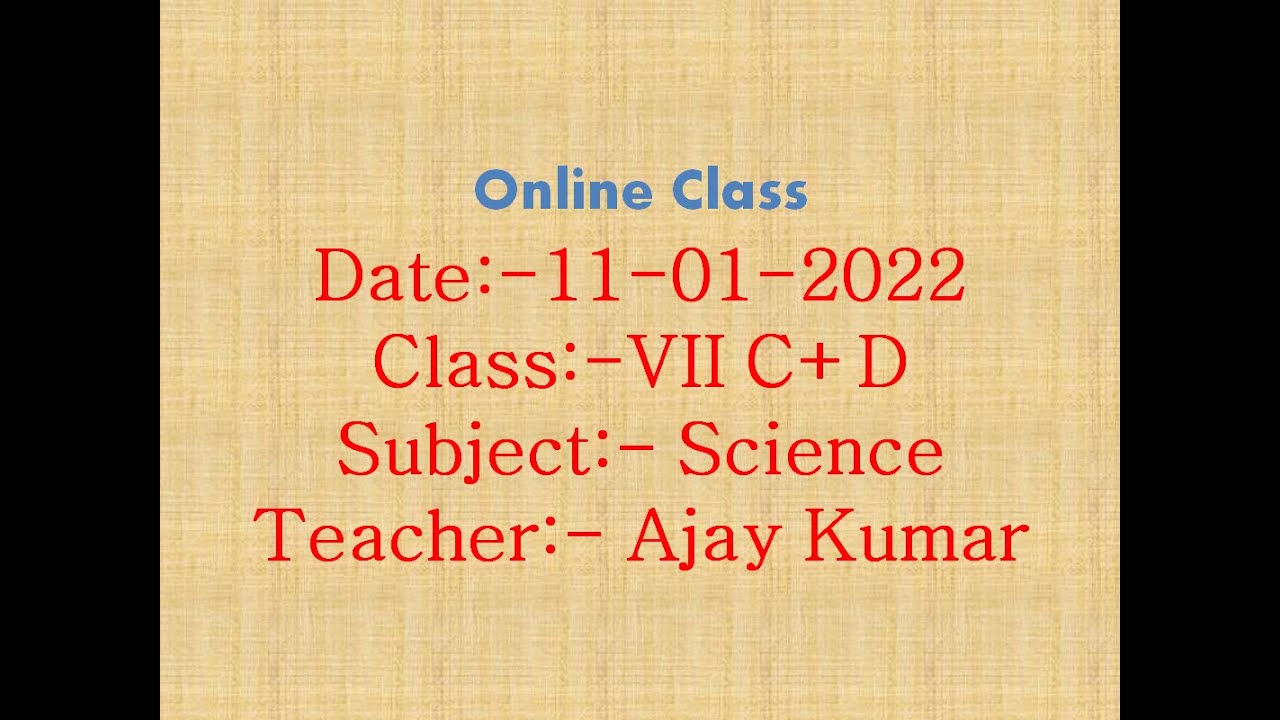 Online Class

Date:-11-01-2022
Class:-VII C+ D
Subject:- Science
Teacher:- Ajay Kumar